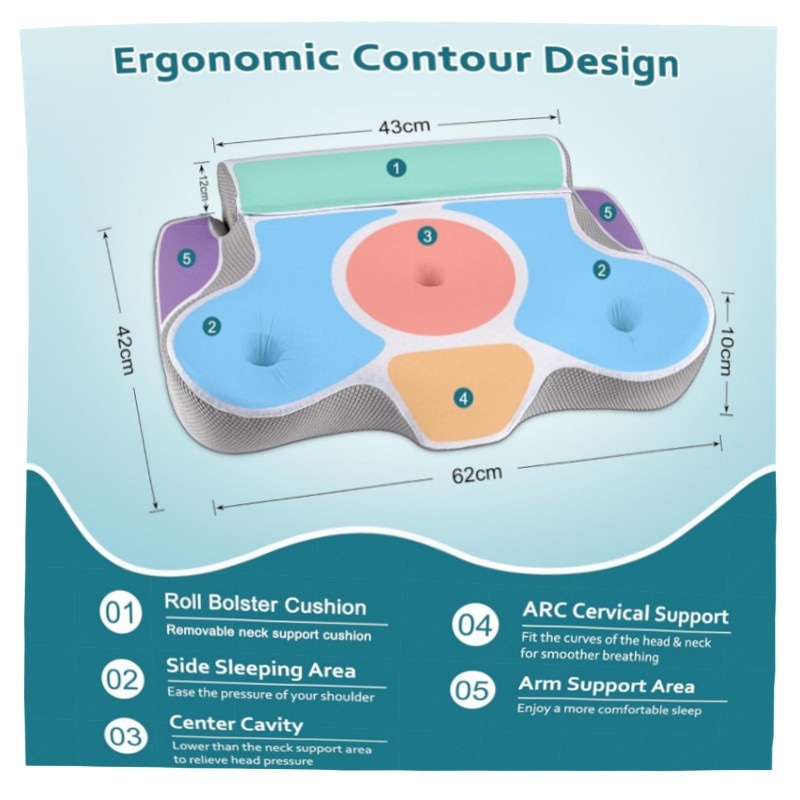 Ergonomic Contour Design

43cm

12cm

1

5

3

5

2

2

42cm

10cm

4

62cm

01 Roll Bolster Cushion
Removable neck support cushion

02 Side Sleeping Area
Ease the pressure of your shoulder

03 Center Cavity
Lower than the neck support area to relieve head pressure

04 ARC Cervical Support
Fit the curves of the head & neck for smoother breathing

05 Arm Support Area
Enjoy a more comfortable sleep